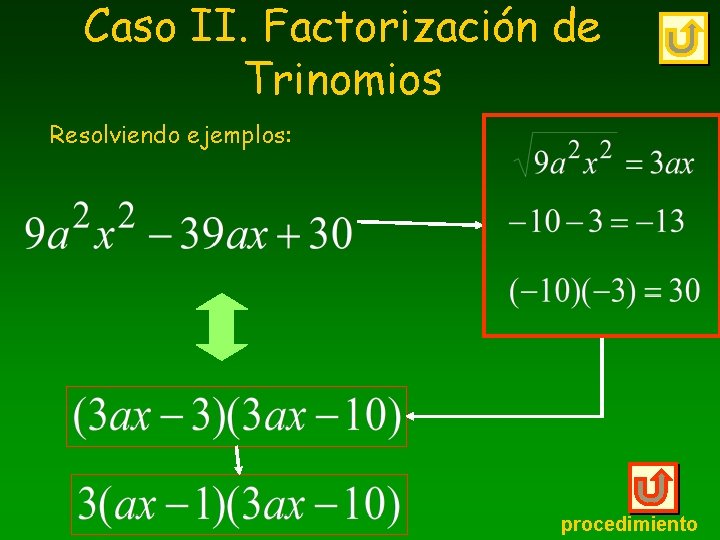 Caso II. Factorización de Trinomios

Resolviendo ejemplos:

$9a^2x^2 - 39ax + 30$

$\sqrt{9a^2x^2} = 3ax$

$-10 - 3 = -13$

$(-10)(-3) = 30$

$(3ax - 3)(3ax - 10)$

$3(ax - 1)(3ax - 10)$

procedimiento